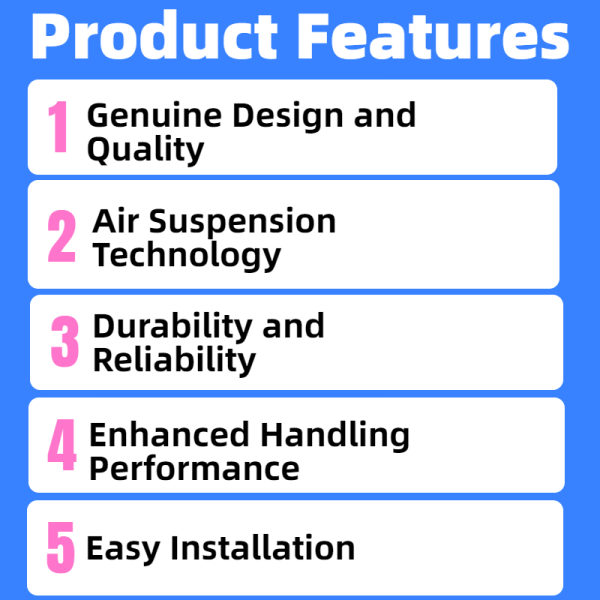 Product Features

1 Genuine Design and Quality

2 Air Suspension Technology

3 Durability and Reliability

4 Enhanced Handling Performance

5 Easy Installation